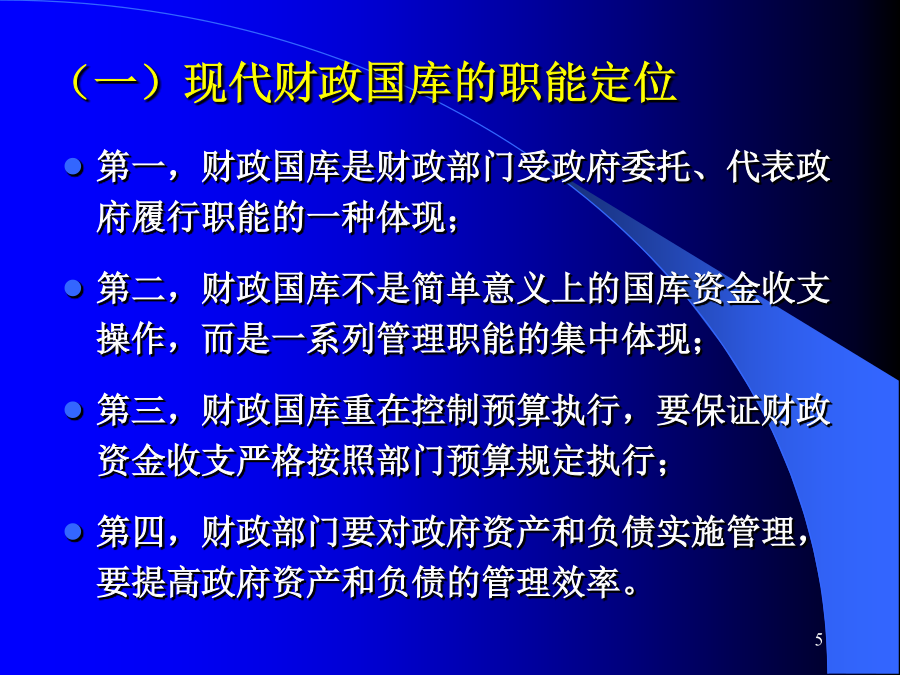 （一）现代财政国库的职能定位

第一，财政国库是财政部门受政府委托、代表政府履行职能的一种体现；

第二，财政国库不是简单意义上的国库资金收支操作，而是一系列管理职能的集中体现；

第三，财政国库重在控制预算执行，要保证财政资金收支严格按照部门预算规定执行；

第四，财政部门要对政府资产和负债实施管理，要提高政府资产和负债的管理效率。

5